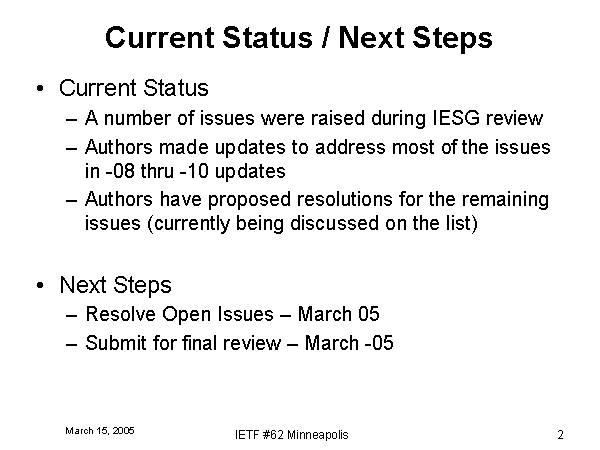 Current Status / Next Steps

• Current Status
– A number of issues were raised during IESG review
– Authors made updates to address most of the issues in -08 thru -10 updates
– Authors have proposed resolutions for the remaining issues (currently being discussed on the list)

• Next Steps
– Resolve Open Issues – March 05
– Submit for final review – March -05

March 15, 2005

IETF #62 Minneapolis

2